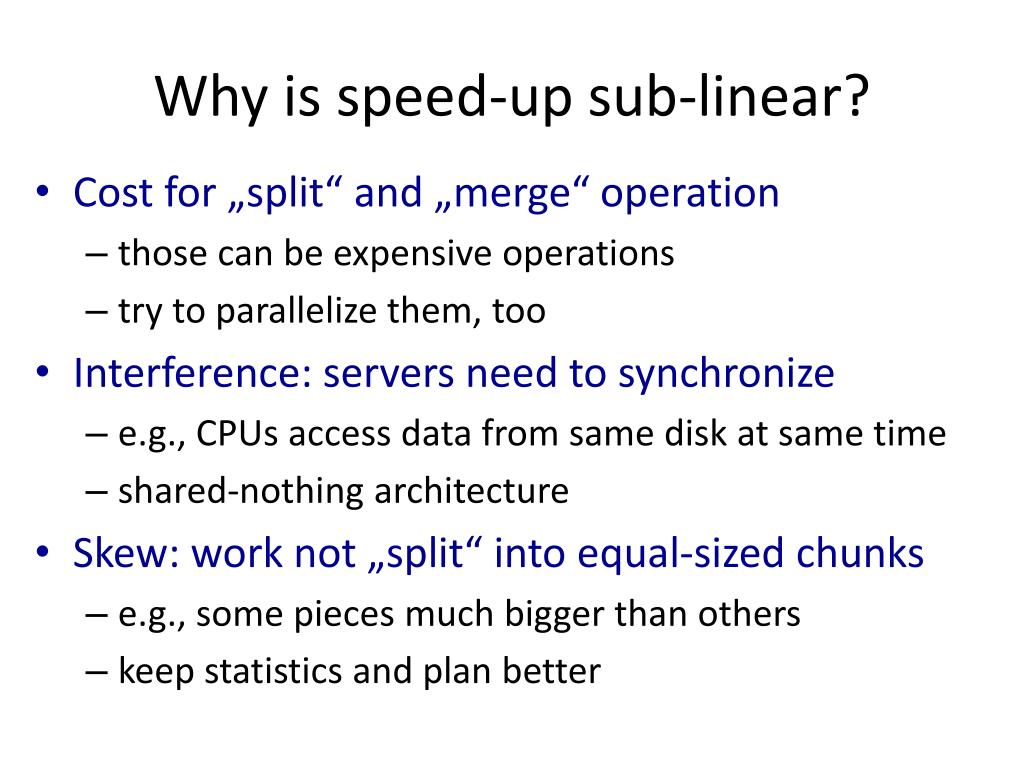 Why is speed-up sub-linear?

• Cost for „split“ and „merge“ operation
– those can be expensive operations
– try to parallelize them, too

• Interference: servers need to synchronize
– e.g., CPUs access data from same disk at same time
– shared-nothing architecture

• Skew: work not „split“ into equal-sized chunks
– e.g., some pieces much bigger than others
– keep statistics and plan better